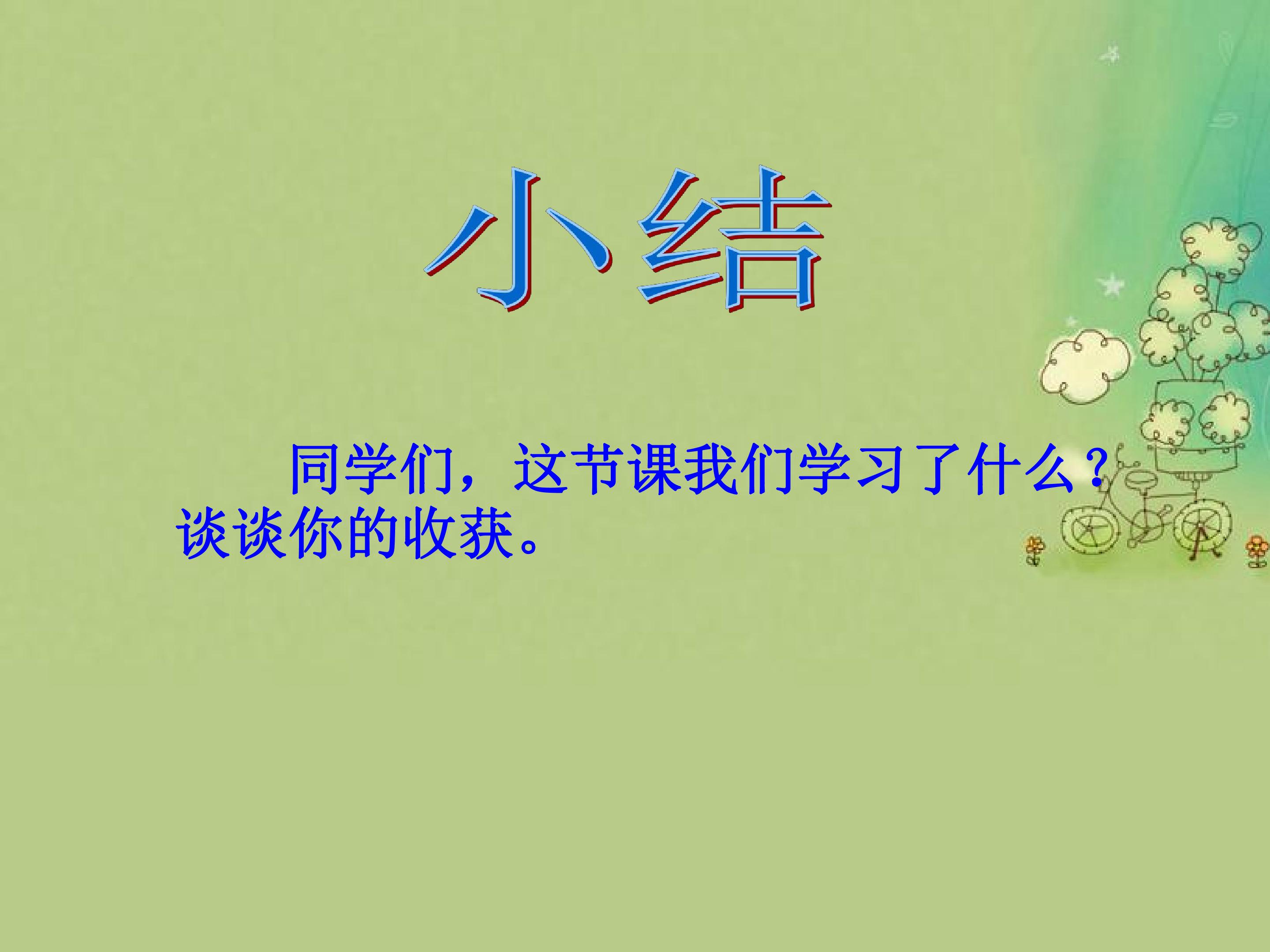 小结

同学们，这节课我们学习了什么？谈谈你的收获。